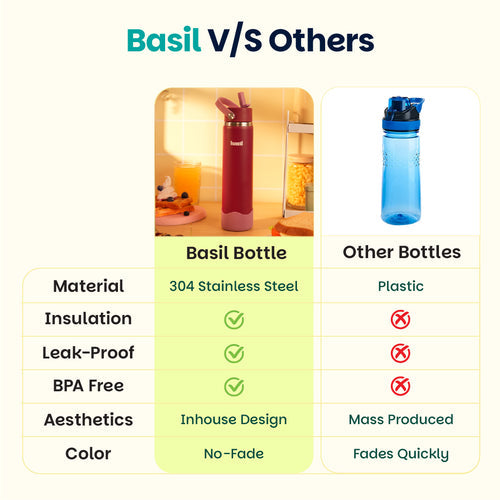 Basil V/S Others

basil

| | Basil Bottle | Other Bottles |
|---|---|---|
| Material | 304 Stainless Steel | Plastic |
| Insulation | ✓ | ✗ |
| Leak-Proof | ✓ | ✗ |
| BPA Free | ✓ | ✗ |
| Aesthetics | Inhouse Design | Mass Produced |
| Color | No-Fade | Fades Quickly |